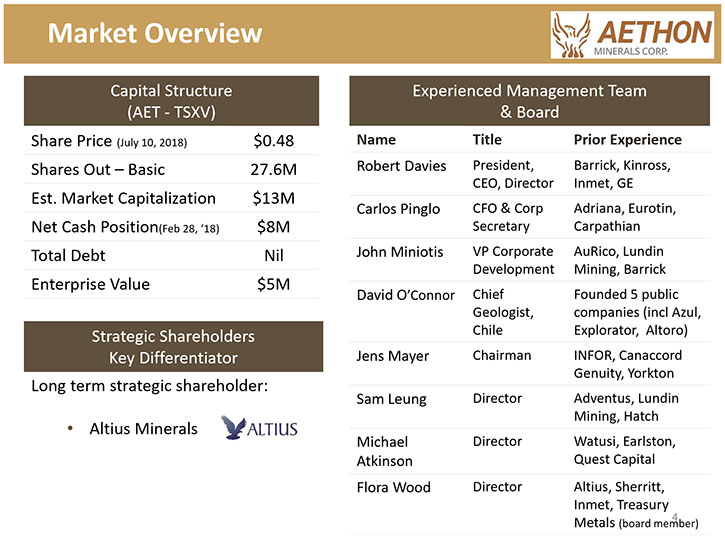 Market Overview

AETHON
MINERALS CORP.

Capital Structure
(AET - TSXV)

| | |
|---|---|
| Share Price (July 10, 2018) | $0.48 |
| Shares Out – Basic | 27.6M |
| Est. Market Capitalization | $13M |
| Net Cash Position(Feb 28, '18) | $8M |
| Total Debt | Nil |
| Enterprise Value | $5M |

Strategic Shareholders
Key Differentiator

Long term strategic shareholder:

• Altius Minerals

ALTIUS

Experienced Management Team
& Board

| Name | Title | Prior Experience |
|---|---|---|
| Robert Davies | President, CEO, Director | Barrick, Kinross, Inmet, GE |
| Carlos Pinglo | CFO & Corp Secretary | Adriana, Eurotin, Carpathian |
| John Miniotis | VP Corporate Development | AuRico, Lundin Mining, Barrick |
| David O'Connor | Chief Geologist, Chile | Founded 5 public companies (incl Azul, Explorator, Altoro) |
| Jens Mayer | Chairman | INFOR, Canaccord Genuity, Yorkton |
| Sam Leung | Director | Adventus, Lundin Mining, Hatch |
| Michael Atkinson | Director | Watusi, Earlston, Quest Capital |
| Flora Wood | Director | Altius, Sherritt, Inmet, Treasury Metals (board member) |

4